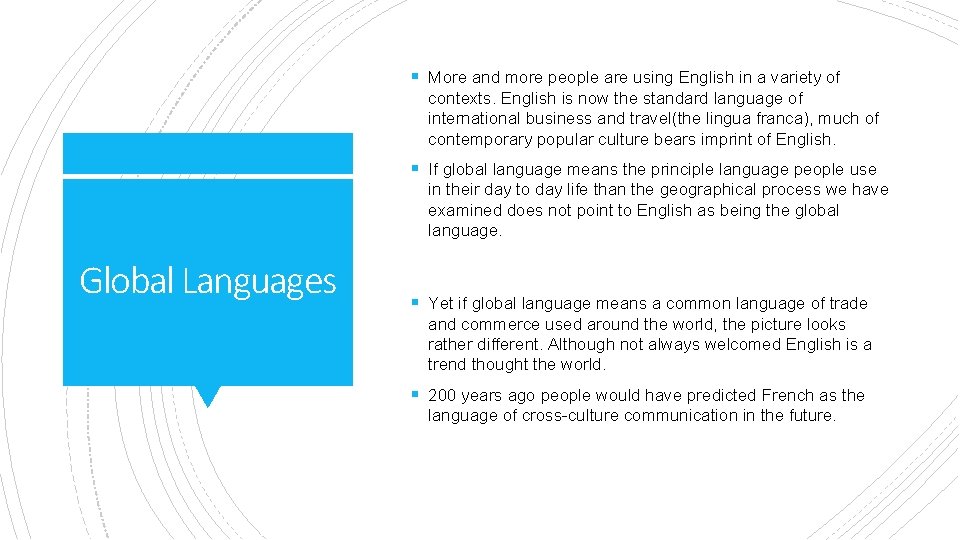 Global Languages

▪ More and more people are using English in a variety of contexts. English is now the standard language of international business and travel(the lingua franca), much of contemporary popular culture bears imprint of English.

▪ If global language means the principle language people use in their day to day life than the geographical process we have examined does not point to English as being the global language.

▪ Yet if global language means a common language of trade and commerce used around the world, the picture looks rather different. Although not always welcomed English is a trend thought the world.

▪ 200 years ago people would have predicted French as the language of cross-culture communication in the future.